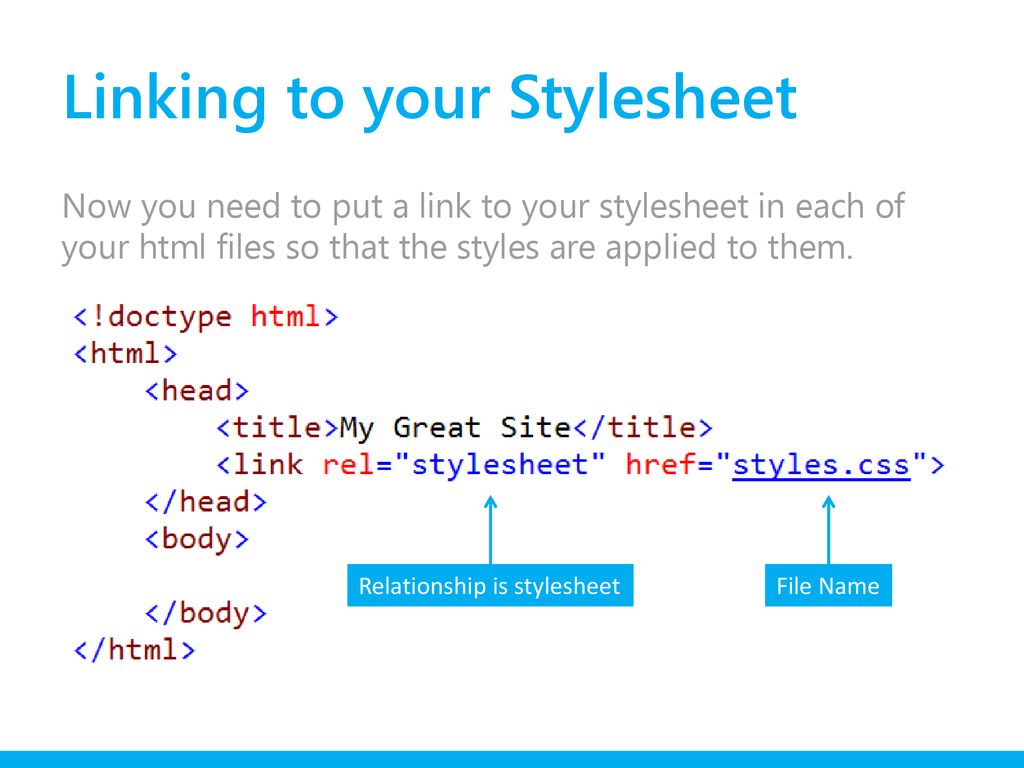 Linking to your Stylesheet

Now you need to put a link to your stylesheet in each of your html files so that the styles are applied to them.

<!doctype html>
<html>
    <head>
        <title>My Great Site</title>
        <link rel="stylesheet" href="styles.css">
    </head>
    <body>

    </body>
</html>

Relationship is stylesheet

File Name